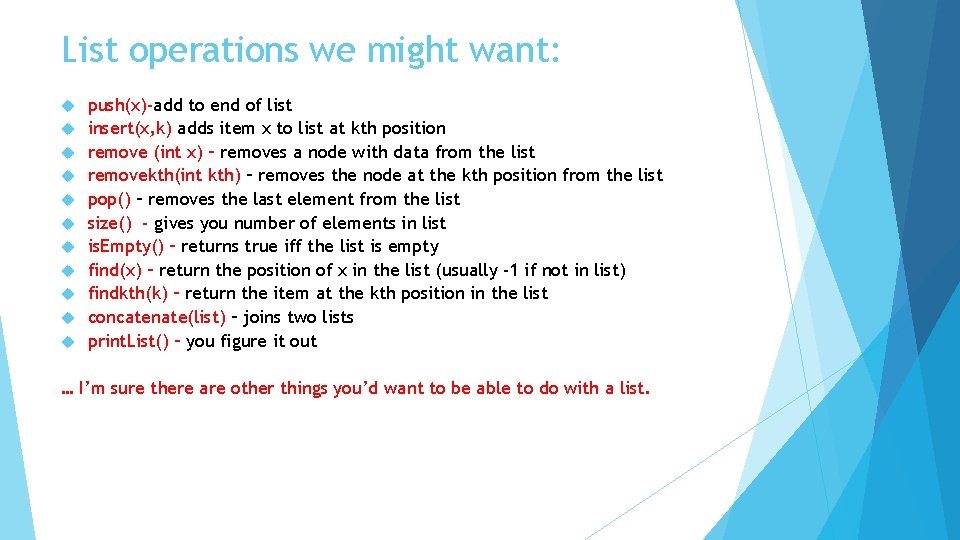 List operations we might want:

push(x)-add to end of list
insert(x,k) adds item x to list at kth position
remove (int x) – removes a node with data from the list
removekth(int kth) – removes the node at the kth position from the list
pop() – removes the last element from the list
size() - gives you number of elements in list
isEmpty() – returns true iff the list is empty
find(x) – return the position of x in the list (usually -1 if not in list)
findkth(k) – return the item at the kth position in the list
concatenate(list) – joins two lists
printList() – you figure it out

… I'm sure there are other things you'd want to be able to do with a list.